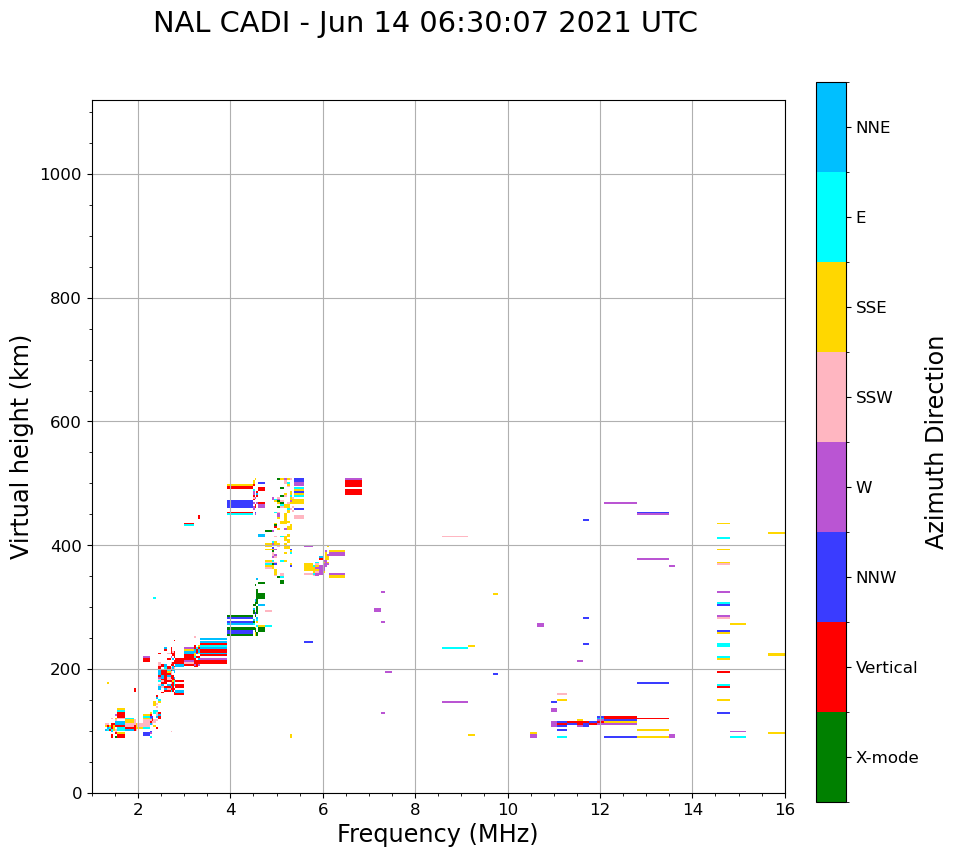 NAL CADI - Jun 14 06:30:07 2021 UTC

Virtual height (km)

1000
800
600
400
200
0

2
4
6
8
10
12
14
16

Frequency (MHz)

NNE
E
SSE
SSW
W
NNW
Vertical
X-mode

Azimuth Direction